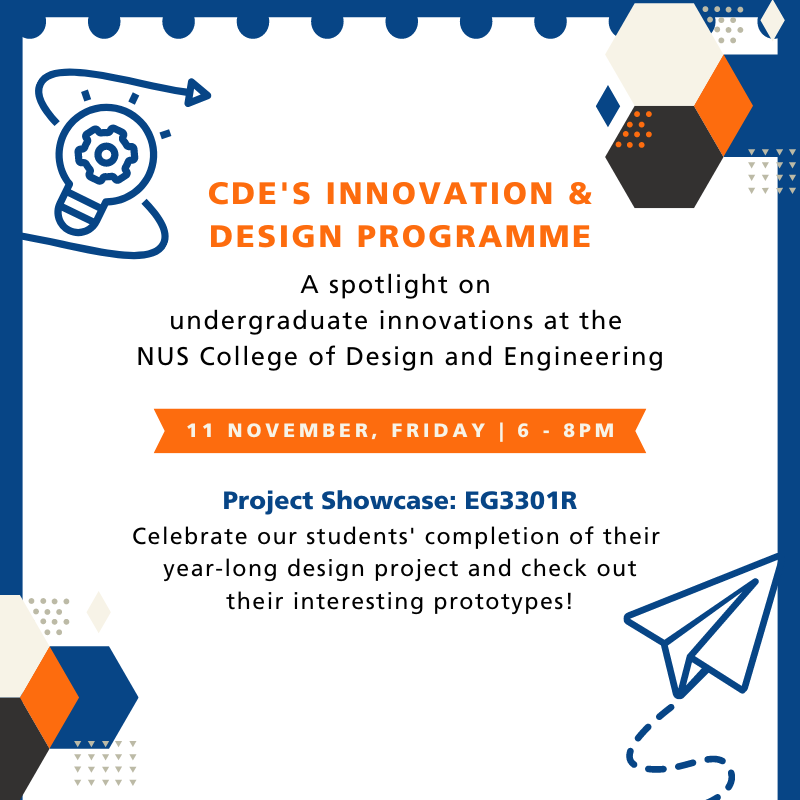 CDE'S INNOVATION & DESIGN PROGRAMME

A spotlight on undergraduate innovations at the NUS College of Design and Engineering

11 NOVEMBER, FRIDAY | 6 - 8PM

Project Showcase: EG3301R
Celebrate our students' completion of their year-long design project and check out their interesting prototypes!